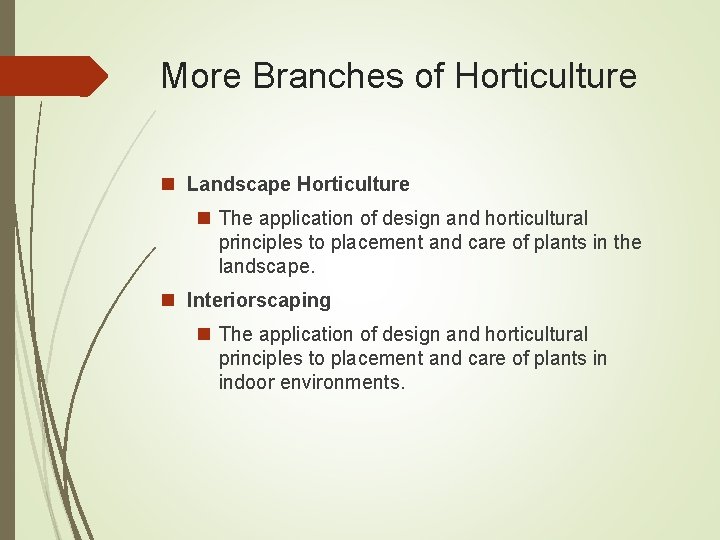 More Branches of Horticulture

Landscape Horticulture

The application of design and horticultural principles to placement and care of plants in the landscape.

Interiorscaping

The application of design and horticultural principles to placement and care of plants in indoor environments.